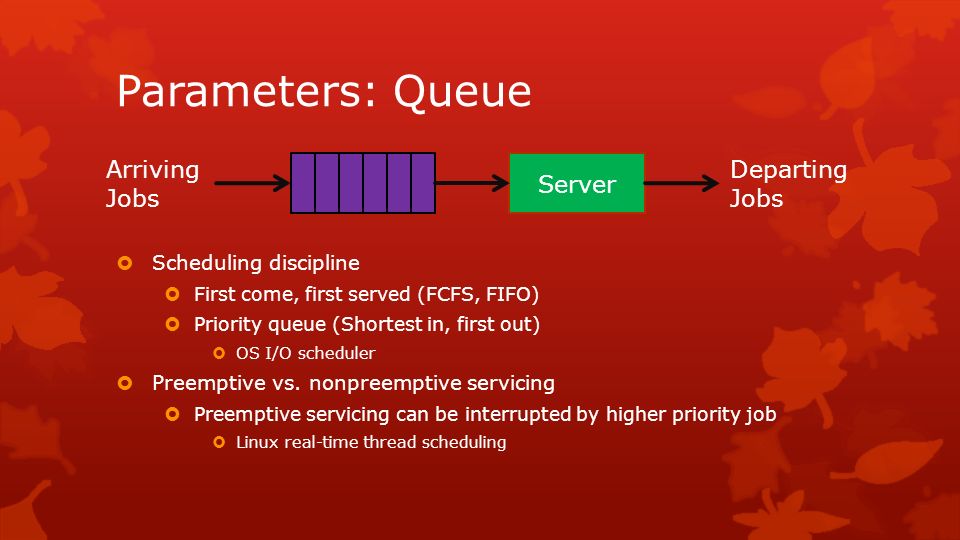 Parameters: Queue

Arriving Jobs

Server

Departing Jobs

Scheduling discipline

First come, first served (FCFS, FIFO)

Priority queue (Shortest in, first out)

OS I/O scheduler

Preemptive vs. nonpreemptive servicing

Preemptive servicing can be interrupted by higher priority job

Linux real-time thread scheduling